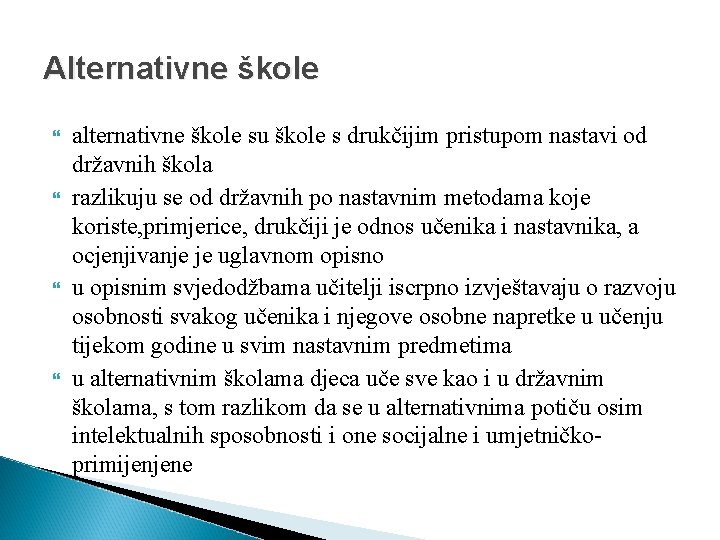 Alternativne škole

alternativne škole su škole s drukčijim pristupom nastavi od državnih škola

razlikuju se od državnih po nastavnim metodama koje koriste,primjerice, drukčiji je odnos učenika i nastavnika, a ocjenjivanje je uglavnom opisno

u opisnim svjedodžbama učitelji iscrpno izvještavaju o razvoju osobnosti svakog učenika i njegove osobne napretke u učenju tijekom godine u svim nastavnim predmetima

u alternativnim školama djeca uče sve kao i u državnim školama, s tom razlikom da se u alternativnima potiču osim intelektualnih sposobnosti i one socijalne i umjetničko-primijenjene